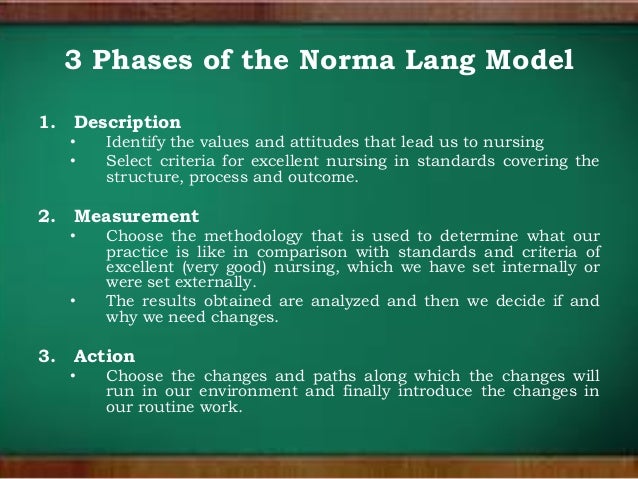 3 Phases of the Norma Lang Model

1. Description
• Identify the values and attitudes that lead us to nursing
• Select criteria for excellent nursing in standards covering the structure, process and outcome.

2. Measurement
• Choose the methodology that is used to determine what our practice is like in comparison with standards and criteria of excellent (very good) nursing, which we have set internally or were set externally.
• The results obtained are analyzed and then we decide if and why we need changes.

3. Action
• Choose the changes and paths along which the changes will run in our environment and finally introduce the changes in our routine work.